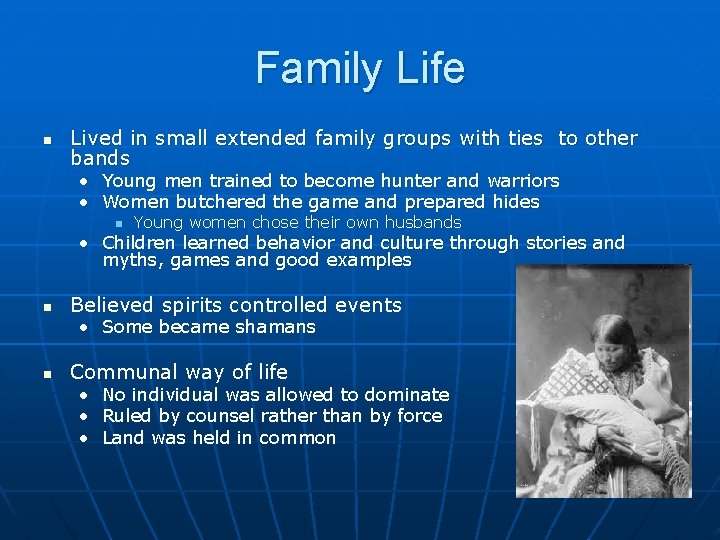 Family Life

- Lived in small extended family groups with ties to other bands
  - Young men trained to become hunter and warriors
  - Women butchered the game and prepared hides
    - Young women chose their own husbands
  - Children learned behavior and culture through stories and myths, games and good examples

- Believed spirits controlled events
  - Some became shamans

- Communal way of life
  - No individual was allowed to dominate
  - Ruled by counsel rather than by force
  - Land was held in common